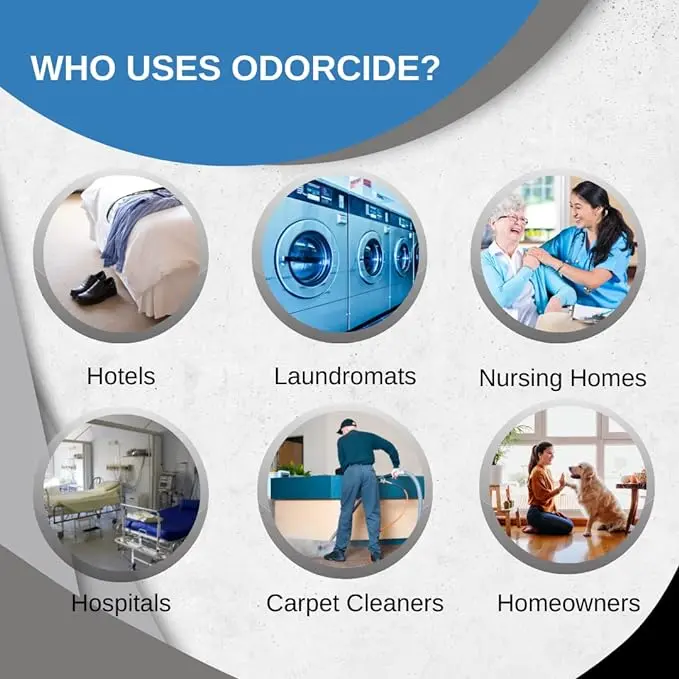 WHO USES ODORCIDE?

Hotels

Laundromats

Nursing Homes

Hospitals

Carpet Cleaners

Homeowners